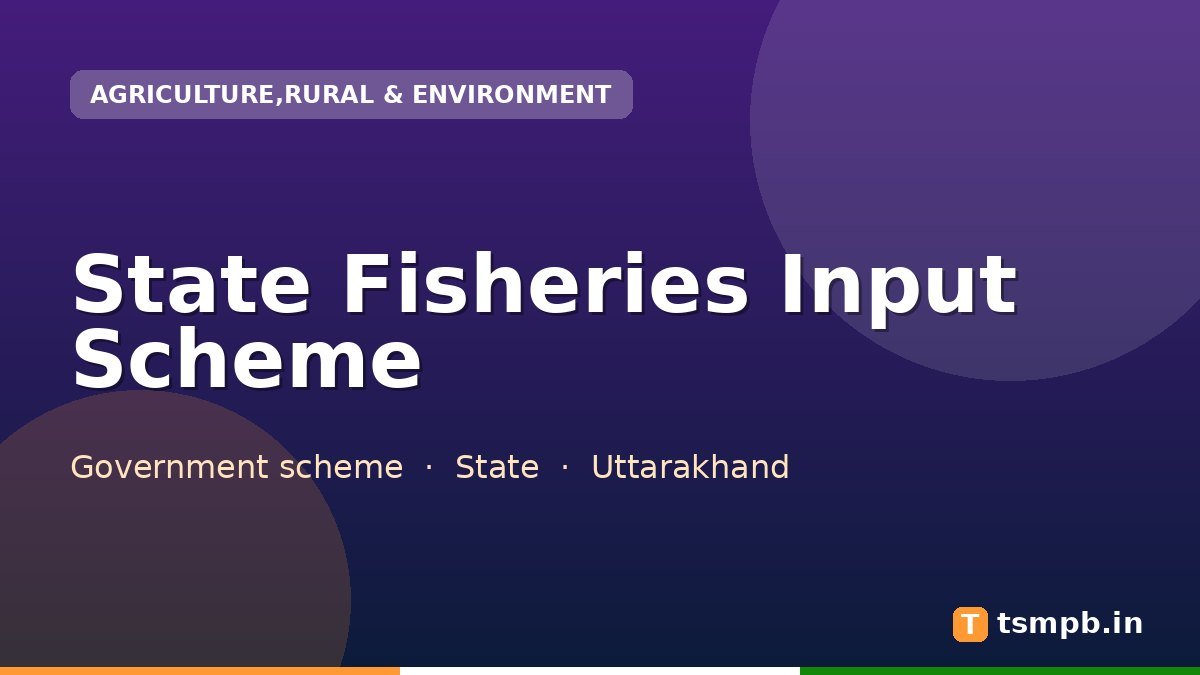 AGRICULTURE,RURAL & ENVIRONMENT

State Fisheries Input Scheme

Government scheme · State · Uttarakhand

T tsmpb.in